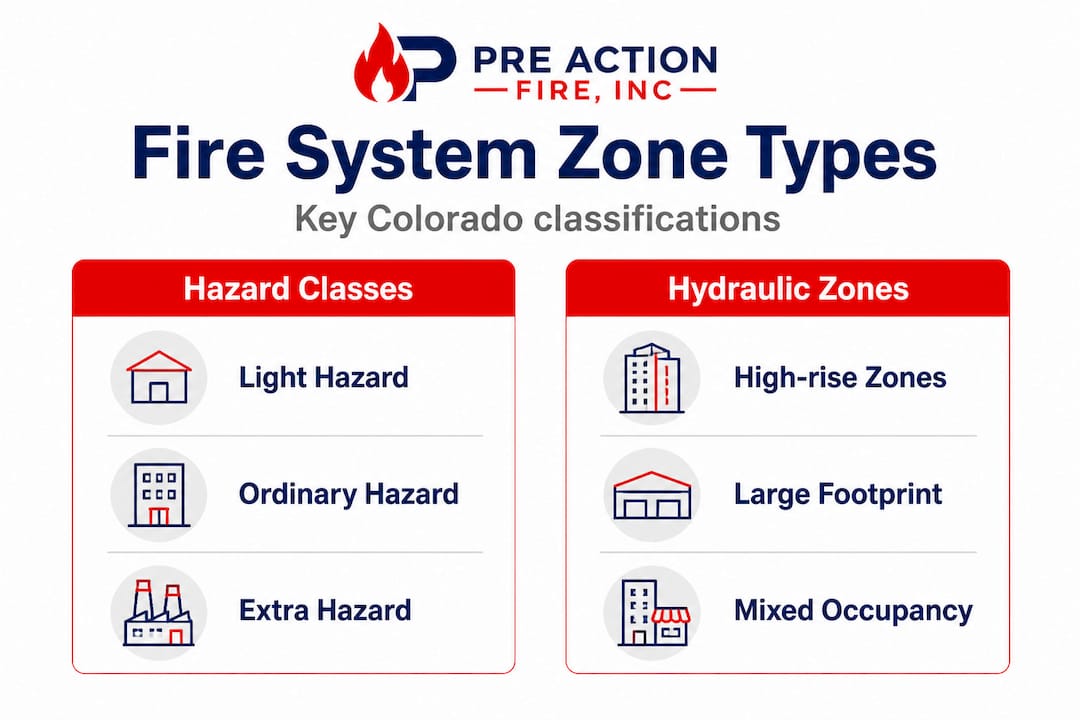 PRE ACTION
FIRE, INC

Fire System Zone Types

Key Colorado classifications

Hazard Classes

Light Hazard

Ordinary Hazard

Extra Hazard

Hydraulic Zones

High-rise Zones

Large Footprint

Mixed Occupancy